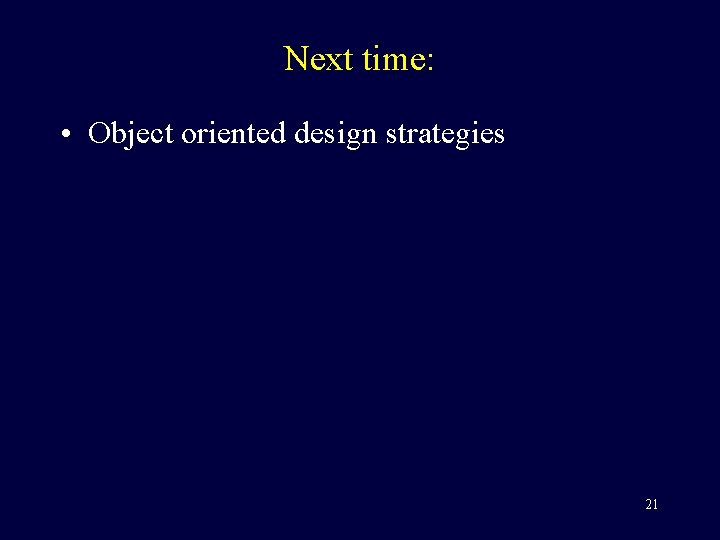 Next time:

• Object oriented design strategies

21